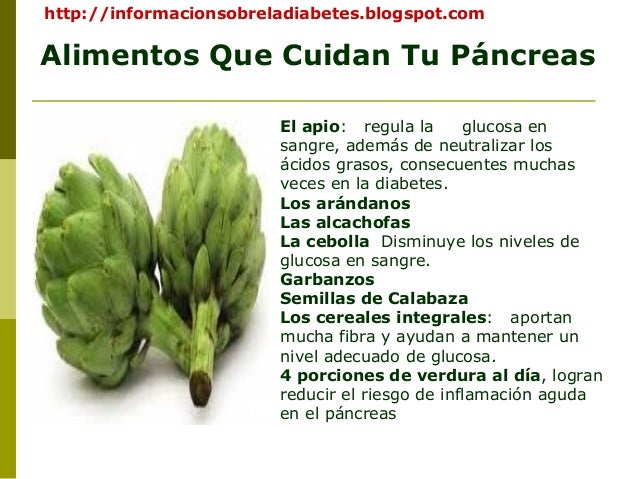 http://informacionsobreladiabetes.blogspot.com

Alimentos Que Cuidan Tu Páncreas

El apio: regula la glucosa en sangre, además de neutralizar los ácidos grasos, consecuentes muchas veces en la diabetes.
Los arándanos
Las alcachofas
La cebolla Disminuye los niveles de glucosa en sangre.
Garbanzos
Semillas de Calabaza
Los cereales integrales: aportan mucha fibra y ayudan a mantener un nivel adecuado de glucosa.
4 porciones de verdura al día, logran reducir el riesgo de inflamación aguda en el páncreas